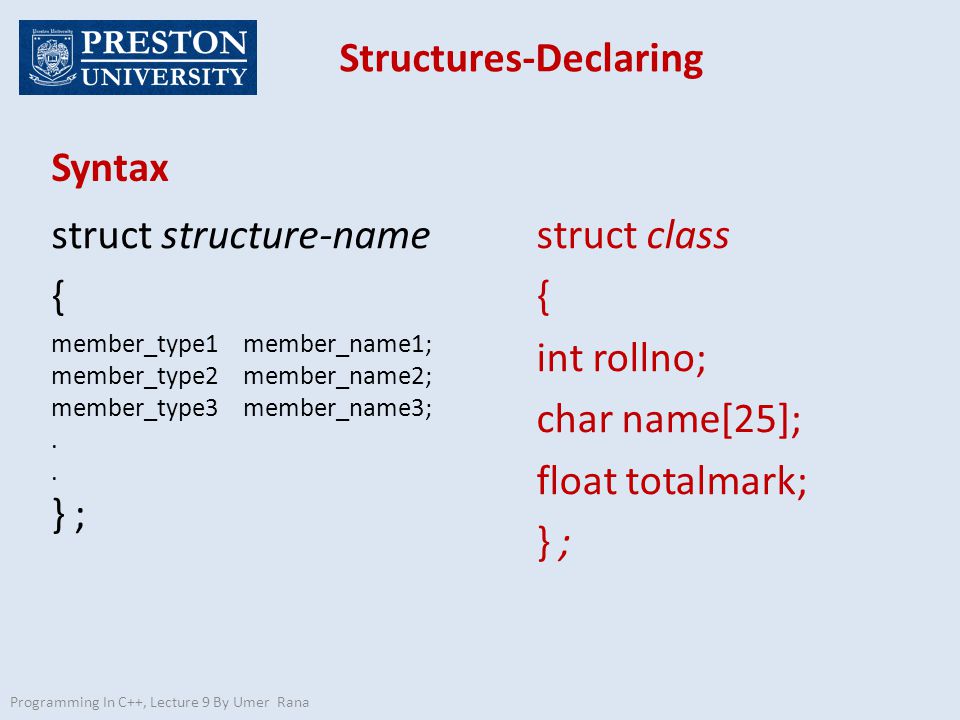 Preston University
PRESTON UNIVERSITY

Structures-Declaring

Syntax

struct structure-name
{
member_type1 member_name1;
member_type2 member_name2;
member_type3 member_name3;
.
.
} ;

struct class
{
int rollno;
char name[25];
float totalmark;
} ;

Programming In C++, Lecture 9 By Umer Rana